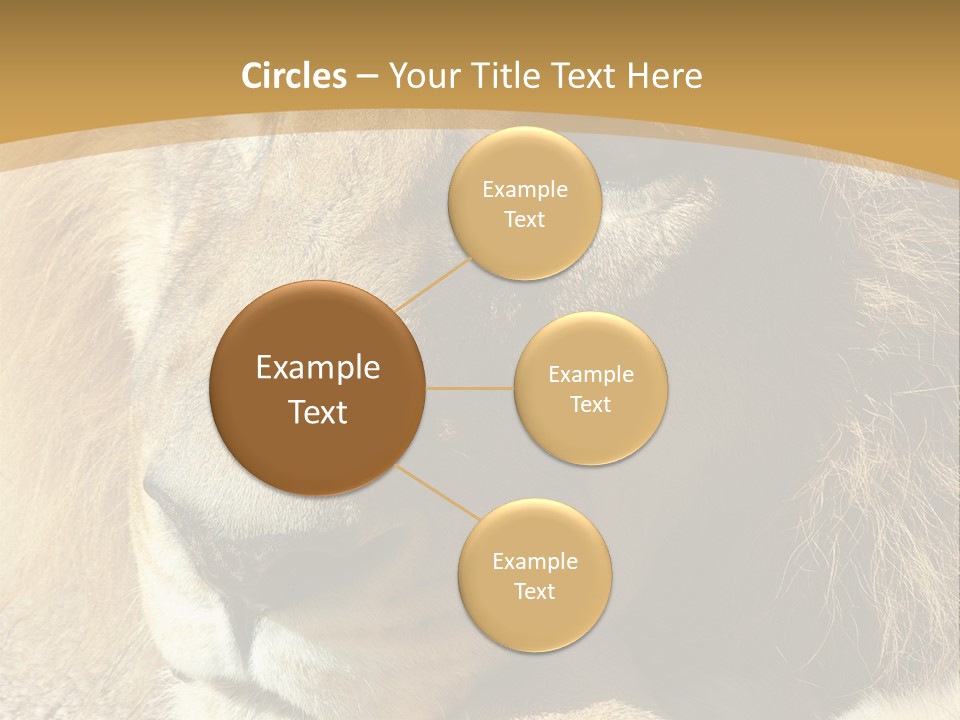 Circles – Your Title Text Here

Example Text

Example Text

Example Text

Example Text